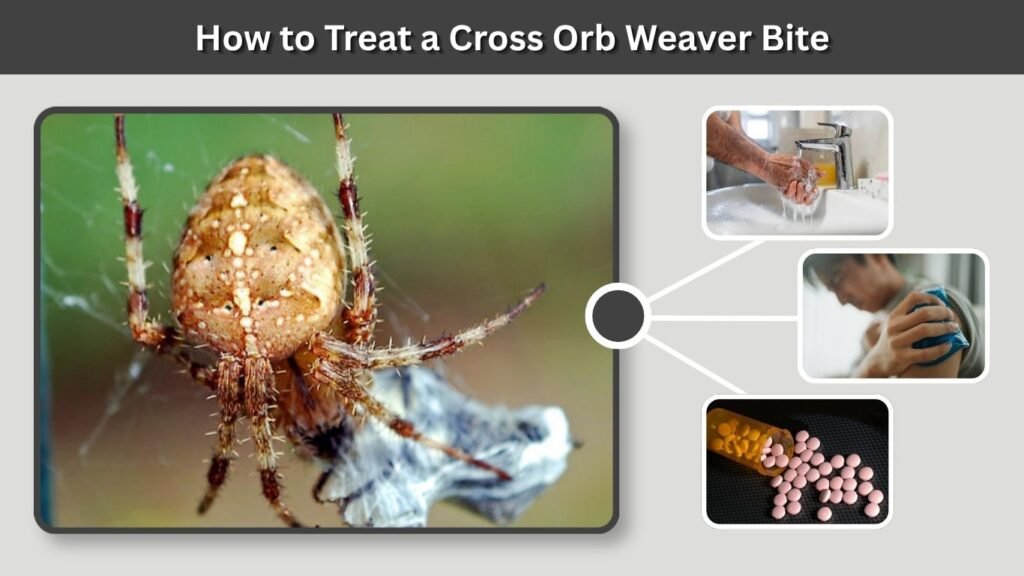 How to Treat a Cross Orb Weaver Bite